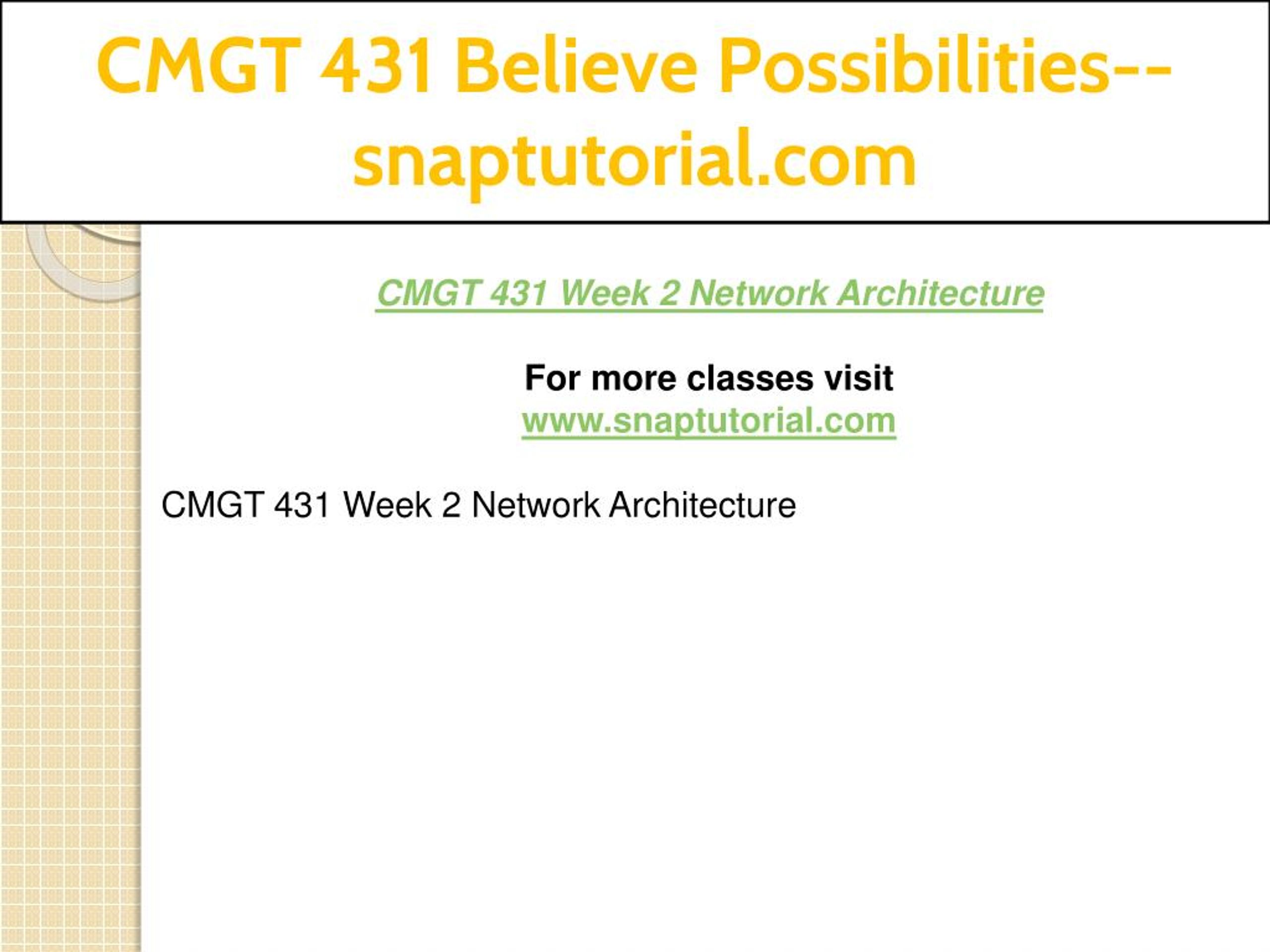 CMGT 431 Believe Possibilities--snaptutorial.com

CMGT 431 Week 2 Network Architecture

For more classes visit
www.snaptutorial.com

CMGT 431 Week 2 Network Architecture